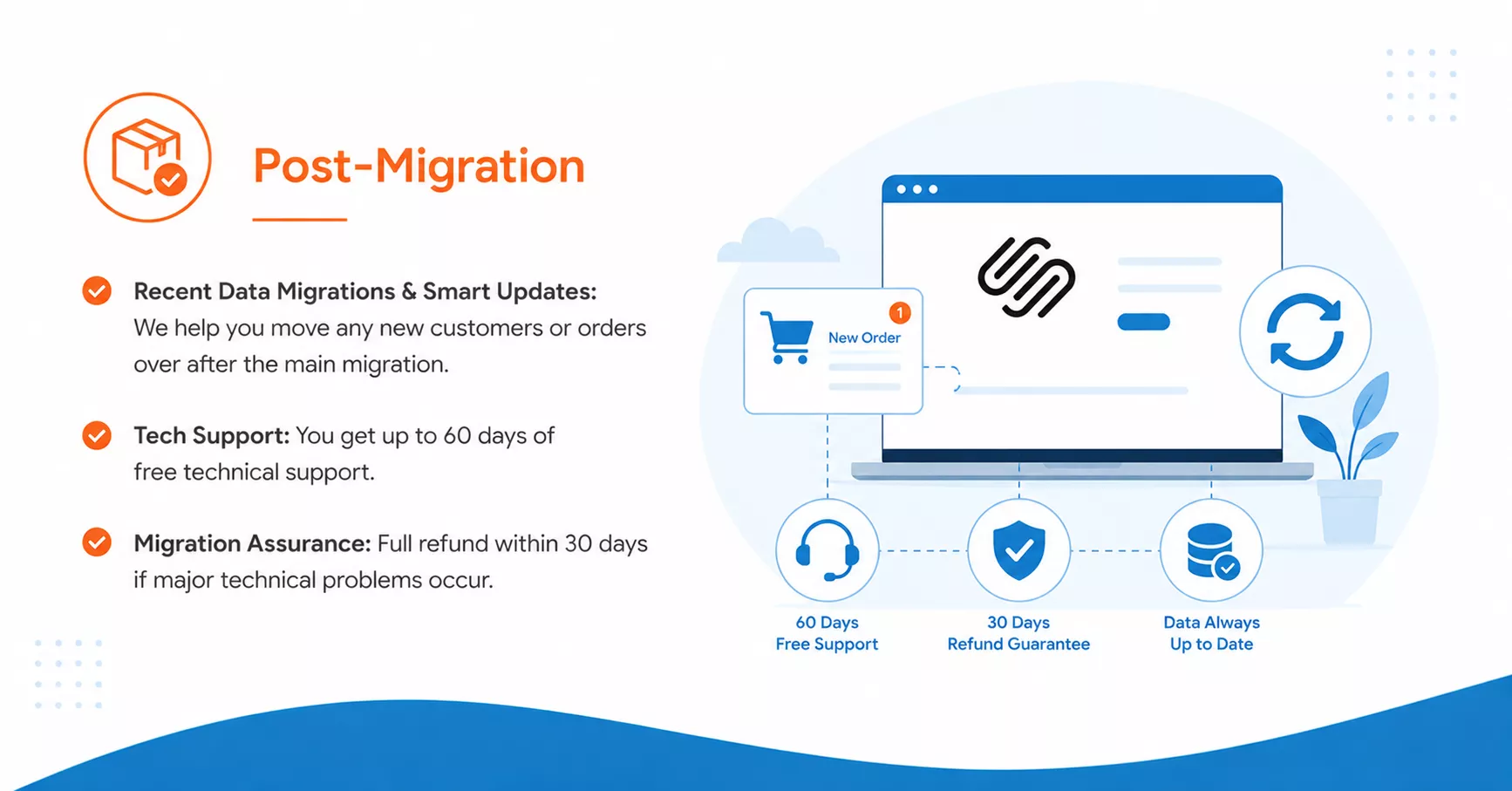 Post-Migration

Recent Data Migrations & Smart Updates: We help you move any new customers or orders over after the main migration.

Tech Support: You get up to 60 days of free technical support.

Migration Assurance: Full refund within 30 days if major technical problems occur.

1
New Order

60 Days
Free Support

30 Days
Refund Guarantee

Data Always
Up to Date